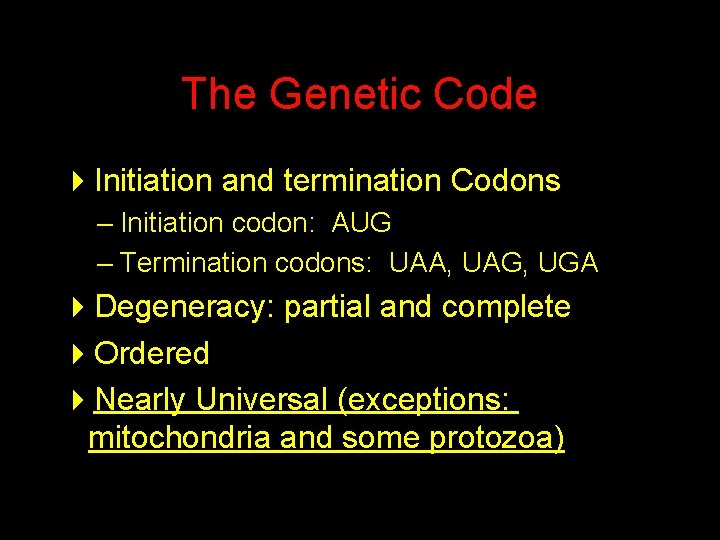 The Genetic Code

Initiation and termination Codons
– Initiation codon: AUG
– Termination codons: UAA, UAG, UGA

Degeneracy: partial and complete

Ordered

Nearly Universal (exceptions: mitochondria and some protozoa)